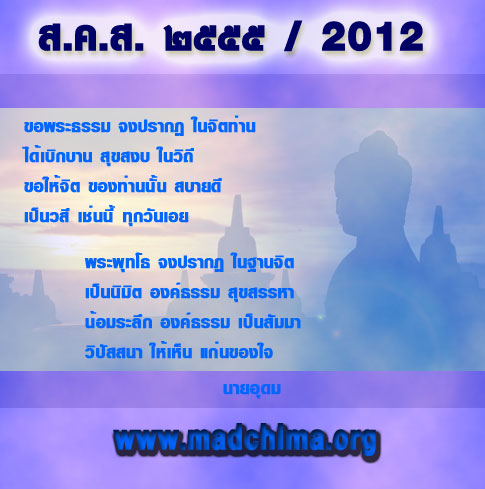 ส.ค.ส. ๒๕๕๕ / 2012

ขอพระธรรม จงปรากฏ ในจิตท่าน
ได้เบิกบาน สุขสงบ ในวิถี
ขอให้จิต ของท่านนั้น สบายดี
เป็นวสี เช่นนี้ ทุกวันเอย

พระพุทโธ จงปรากฏ ในฐานจิต
เป็นนิมิต องค์ธรรม สุขสรรหา
น้อมระลึก องค์ธรรม เป็นสัมมา
วิปัสสนา ให้เห็น แก่นของใจ

นายอุดม

www.madchima.org